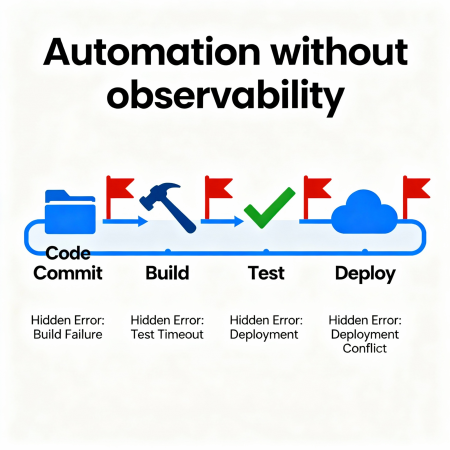 Automation without observability

Code Commit

Build

Test

Deploy

Hidden Error: Build Failure

Hidden Error: Test Timeout

Hidden Error: Deployment

Hidden Error: Deployment Conflict